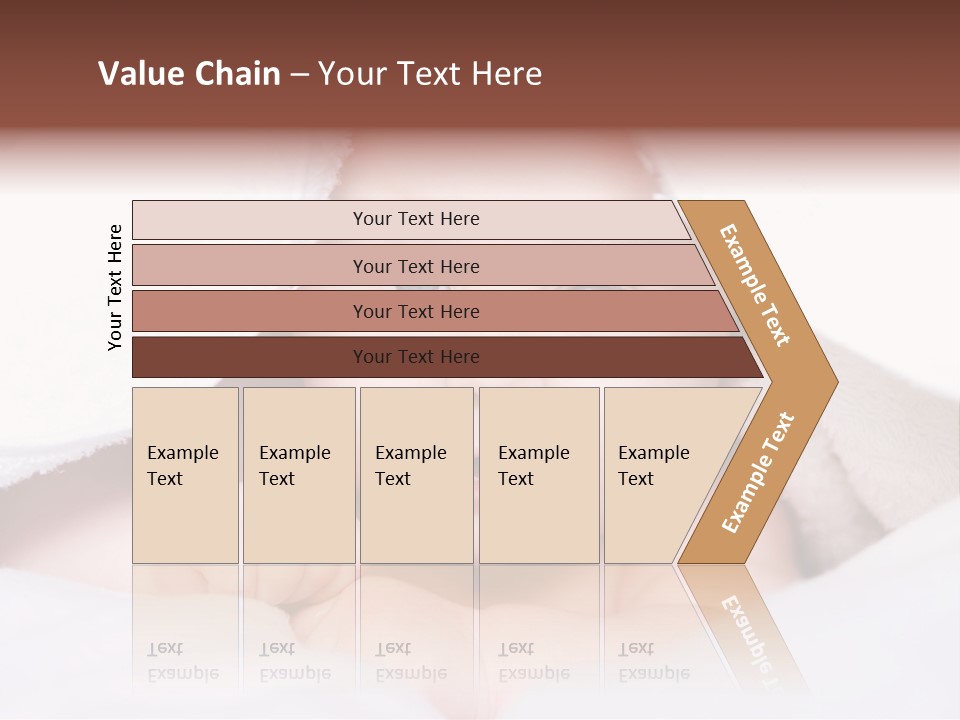 Value Chain – Your Text Here

Your Text Here

Your Text Here

Your Text Here

Your Text Here

Your Text Here

Example Text

Example Text

Example Text

Example Text

Example Text

Example Text

Example Text